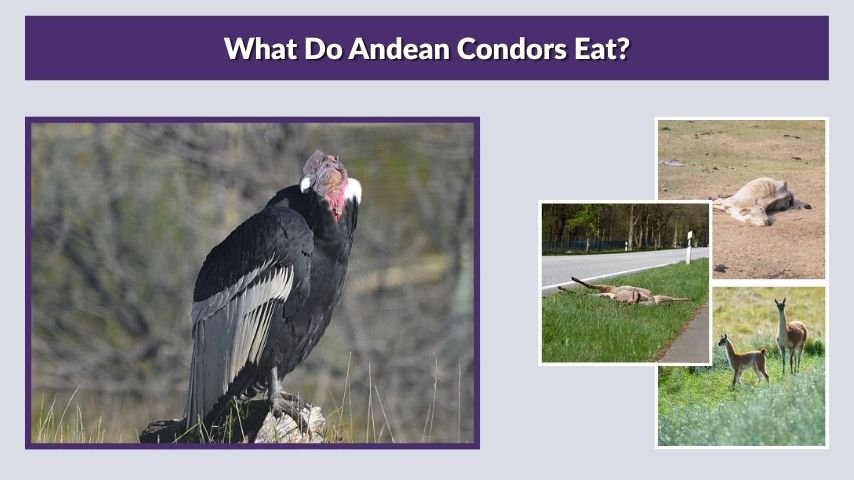 What Do Andean Condors Eat?